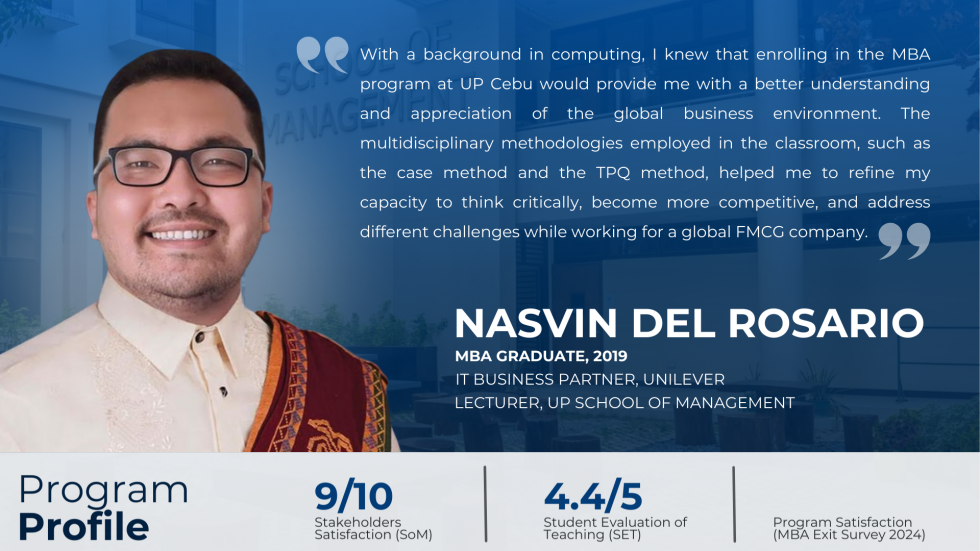 SCHOOL OF MANAGEMENT

With a background in computing, I knew that enrolling in the MBA program at UP Cebu would provide me with a better understanding and appreciation of the global business environment. The multidisciplinary methodologies employed in the classroom, such as the case method and the TPQ method, helped me to refine my capacity to think critically, become more competitive, and address different challenges while working for a global FMCG company.

NASVIN DEL ROSARIO
MBA GRADUATE, 2019
IT BUSINESS PARTNER, UNILEVER
LECTURER, UP SCHOOL OF MANAGEMENT

Program Profile

9/10
Stakeholders Satisfaction (SoM)

4.4/5
Student Evaluation of Teaching (SET)

Program Satisfaction (MBA Exit Survey 2024)